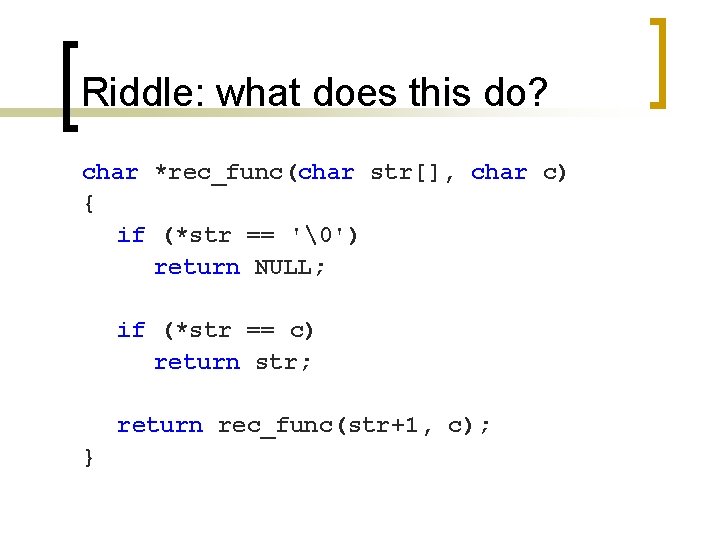 Riddle: what does this do?

char *rec_func(char str[], char c)
{
  if (*str == '\0')
    return NULL;

  if (*str == c)
    return str;

  return rec_func(str+1, c);
}